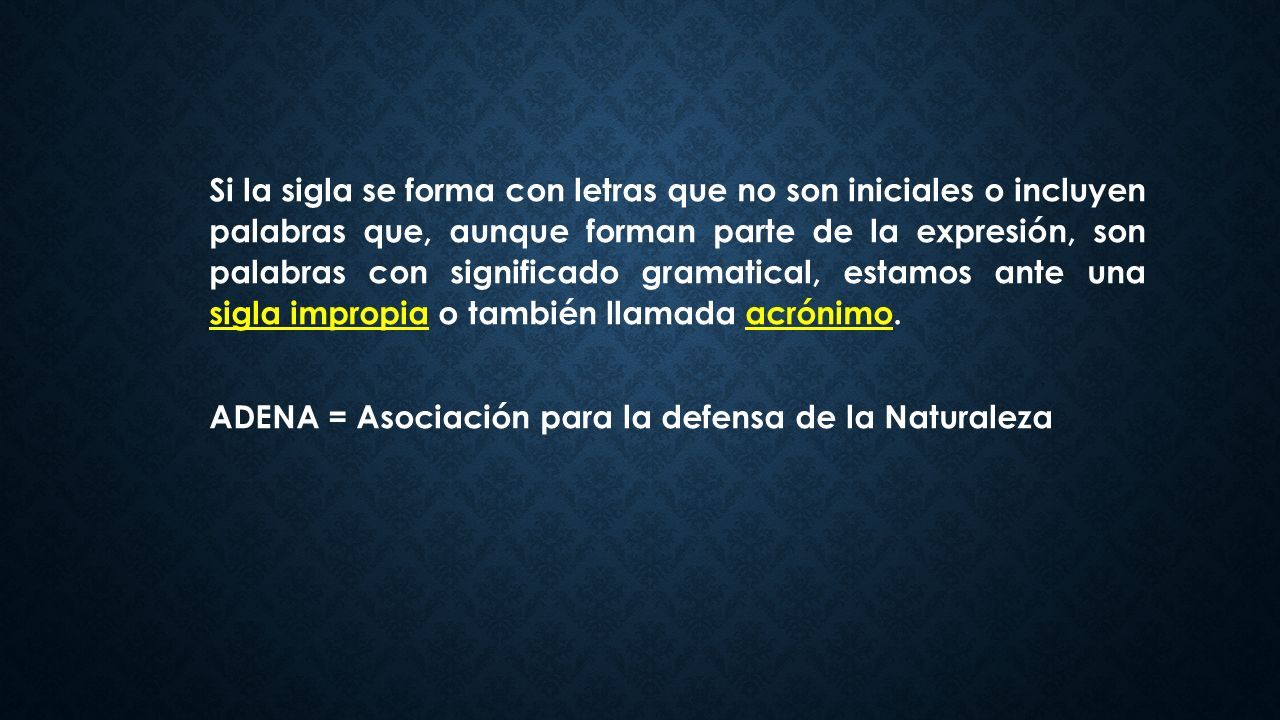 Si la sigla se forma con letras que no son iniciales o incluyen palabras que, aunque forman parte de la expresión, son palabras con significado gramatical, estamos ante una sigla impropia o también llamada acrónimo.

ADENA = Asociación para la defensa de la Naturaleza